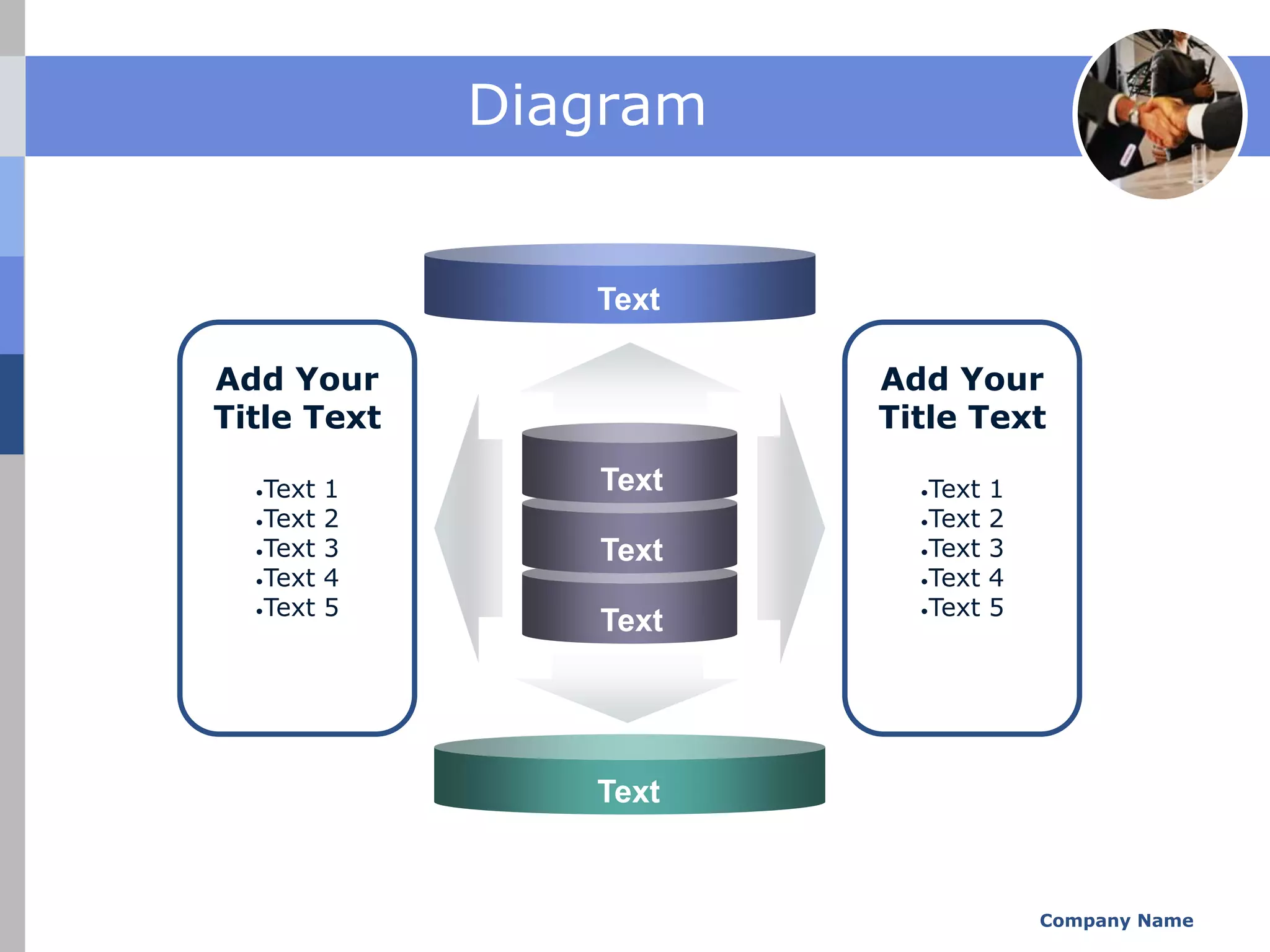 Diagram

Text

Add Your Title Text

•Text 1
•Text 2
•Text 3
•Text 4
•Text 5

Text

Text

Text

Add Your Title Text

•Text 1
•Text 2
•Text 3
•Text 4
•Text 5

Text

Company Name